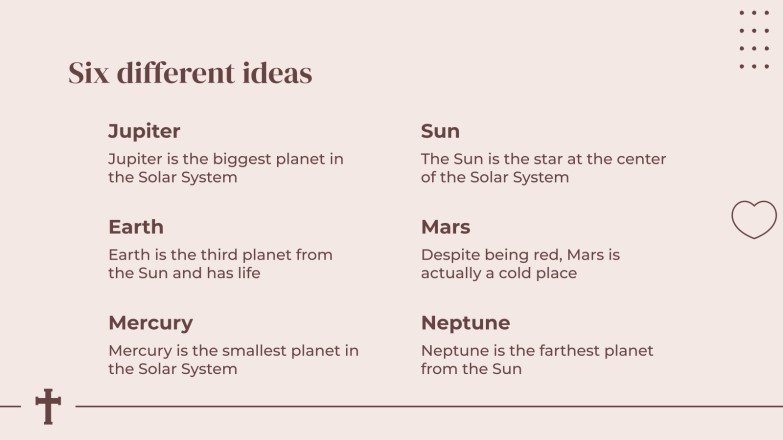 Six different ideas

Jupiter

Jupiter is the biggest planet in the Solar System

Earth

Earth is the third planet from the Sun and has life

Mercury

Mercury is the smallest planet in the Solar System

Sun

The Sun is the star at the center of the Solar System

Mars

Despite being red, Mars is actually a cold place

Neptune

Neptune is the farthest planet from the Sun